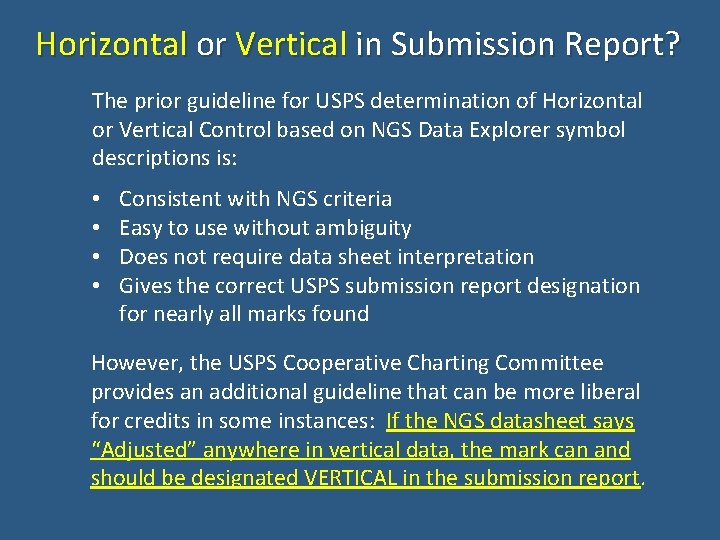 Horizontal or Vertical in Submission Report?

The prior guideline for USPS determination of Horizontal or Vertical Control based on NGS Data Explorer symbol descriptions is:

• Consistent with NGS criteria
• Easy to use without ambiguity
• Does not require data sheet interpretation
• Gives the correct USPS submission report designation for nearly all marks found

However, the USPS Cooperative Charting Committee provides an additional guideline that can be more liberal for credits in some instances: If the NGS datasheet says "Adjusted" anywhere in vertical data, the mark can and should be designated VERTICAL in the submission report.